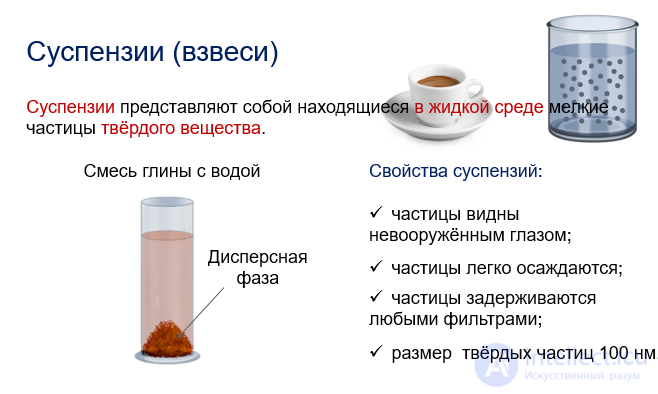 Суспензии (взвеси)

Суспензии представляют собой находящиеся в жидкой среде мелкие частицы твёрдого вещества.

Смесь глины с водой

Дисперсная фаза

Свойства суспензий:

✓ частицы видны невооружённым глазом;

✓ частицы легко осаждаются;

✓ частицы задерживаются любыми фильтрами;

✓ размер твёрдых частиц 100 нм.

intellect.icu
Искусственный разум